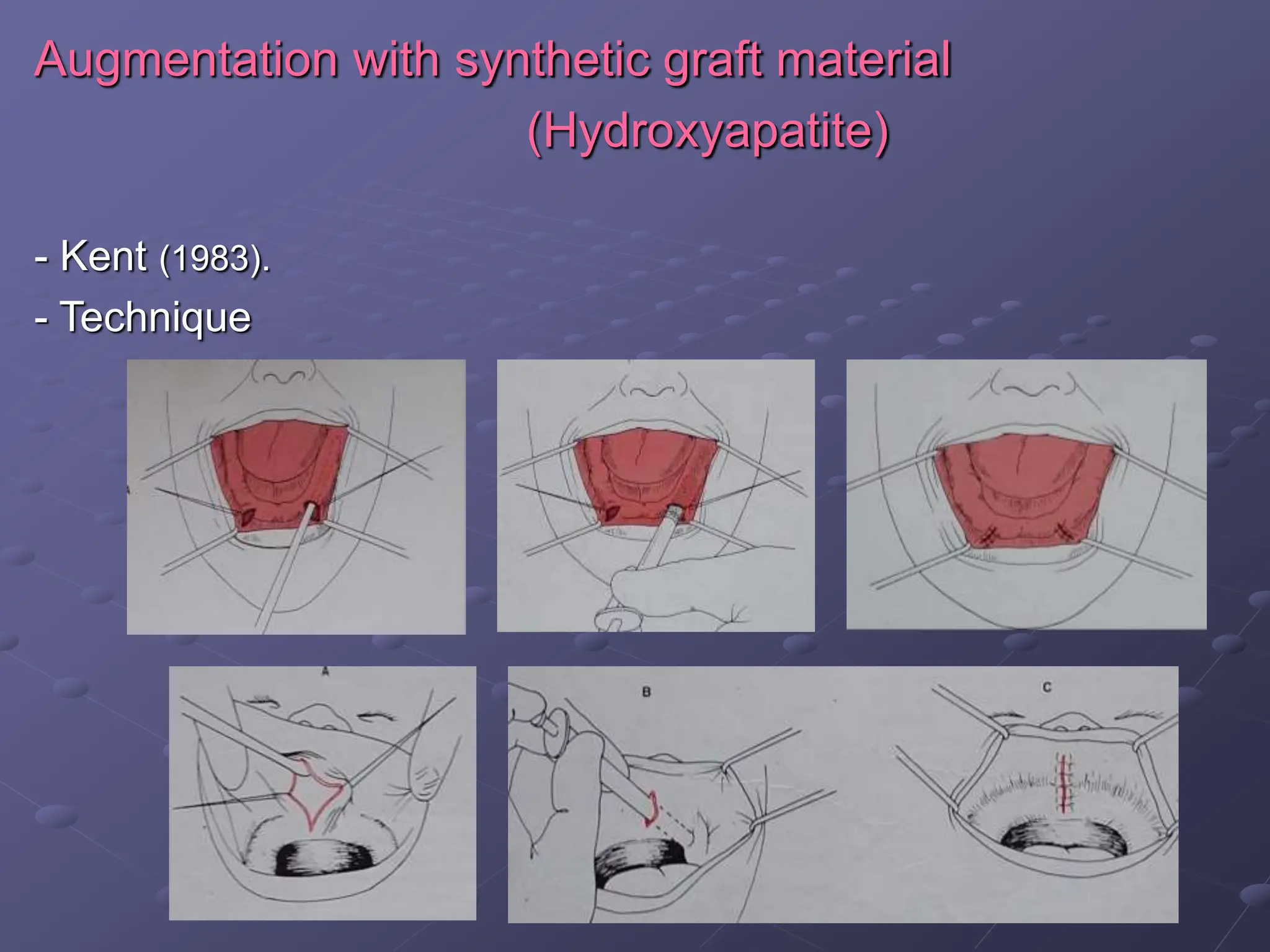 Augmentation with synthetic graft material
(Hydroxyapatite)

- Kent (1983).
- Technique

A

B

C